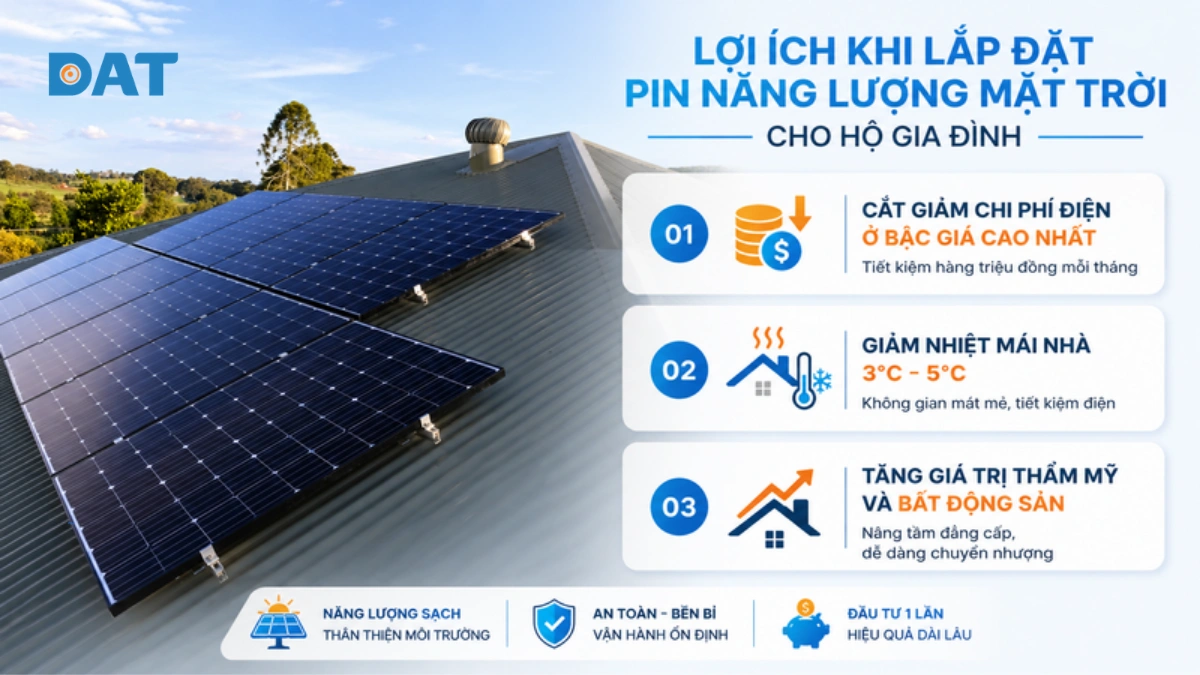 DAT

LỢI ÍCH KHI LẮP ĐẶT PIN NĂNG LƯỢNG MẶT TRỜI

CHO HỘ GIA ĐÌNH

01

CẮT GIẢM CHI PHÍ ĐIỆN
Ở BẬC GIÁ CAO NHẤT
Tiết kiệm hàng triệu đồng mỗi tháng

02

GIẢM NHIỆT MÁI NHÀ
3°C - 5°C
Không gian mát mẻ, tiết kiệm điện

03

TĂNG GIÁ TRỊ THẨM MỸ
VÀ BẤT ĐỘNG SẢN
Nâng tầm đẳng cấp, dễ dàng chuyển nhượng

NĂNG LƯỢNG SẠCH
THÂN THIỆN MÔI TRƯỜNG

AN TOÀN - BỀN BỈ
VẬN HÀNH ỔN ĐỊNH

ĐẦU TƯ 1 LẦN
HIỆU QUẢ DÀI LÂU